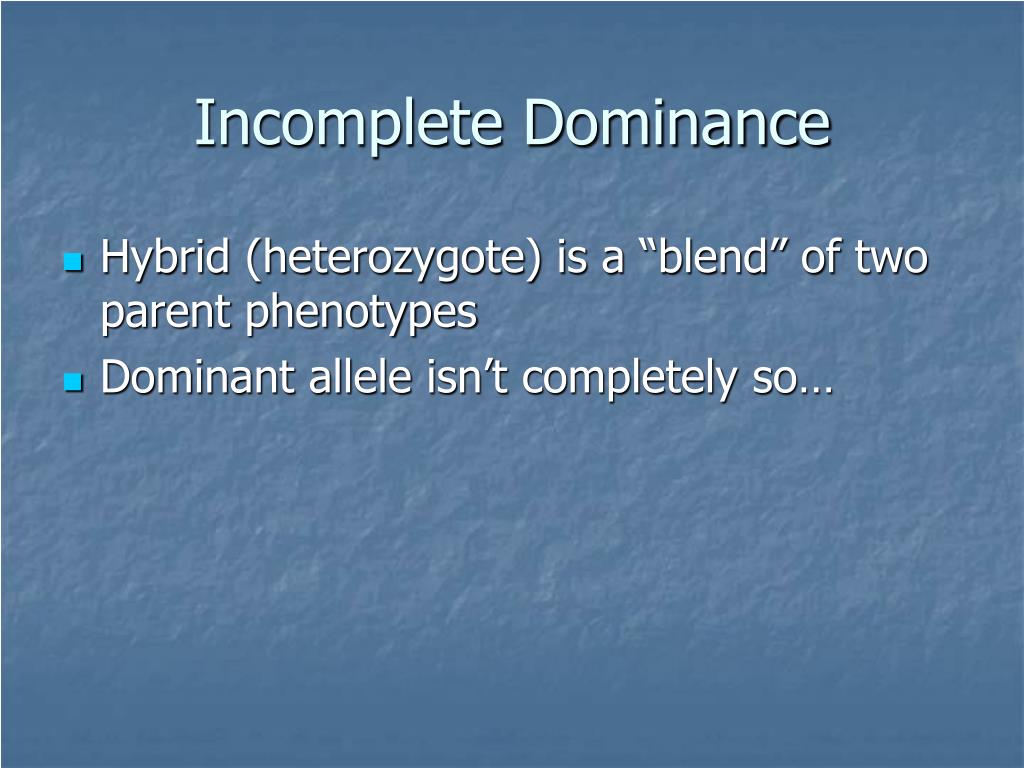 Incomplete Dominance

Hybrid (heterozygote) is a “blend” of two parent phenotypes

Dominant allele isn’t completely so…